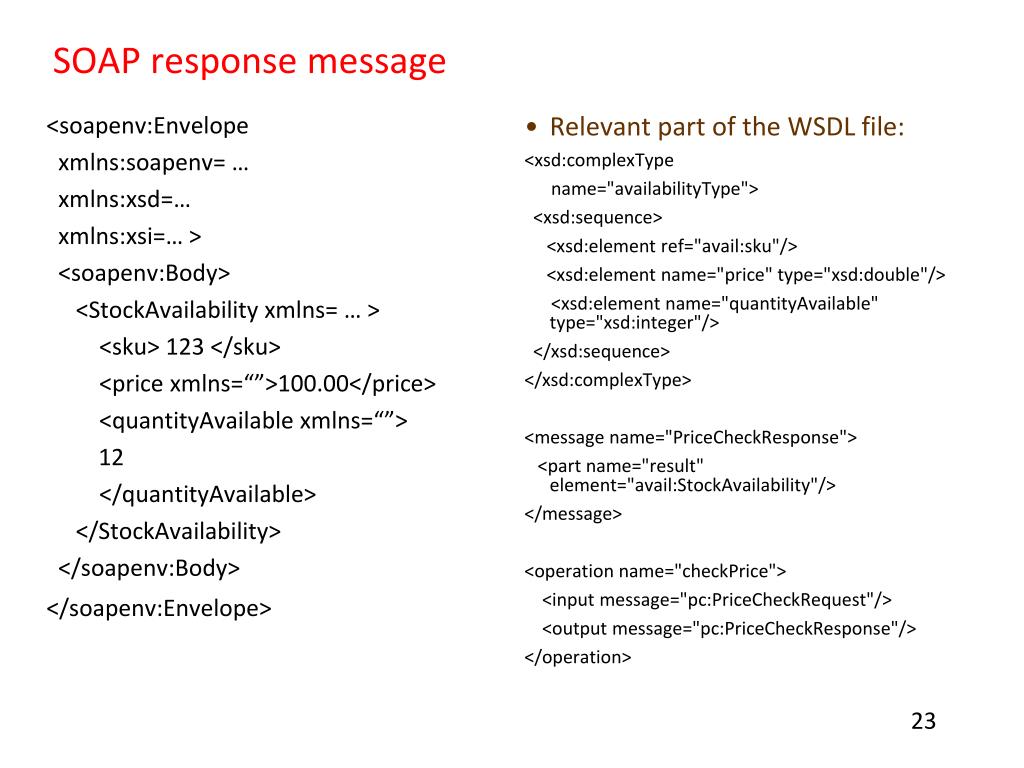 SOAP response message

<soapenv:Envelope
xmlns:soapenv= …
xmlns:xsd=…
xmlns:xsi=… >
<soapenv:Body>
<StockAvailability xmlns= … >
<sku> 123 </sku>
<price xmlns=“”>100.00</price>
<quantityAvailable xmlns=“”>
12
</quantityAvailable>
</StockAvailability>
</soapenv:Body>
</soapenv:Envelope>

• Relevant part of the WSDL file:
<xsd:complexType
name="availabilityType">
<xsd:sequence>
<xsd:element ref="avail:sku"/>
<xsd:element name="price" type="xsd:double"/>
<xsd:element name="quantityAvailable" type="xsd:integer"/>
</xsd:sequence>
</xsd:complexType>

<message name="PriceCheckResponse">
<part name="result" element="avail:StockAvailability"/>
</message>

<operation name="checkPrice">
<input message="pc:PriceCheckRequest"/>
<output message="pc:PriceCheckResponse"/>
</operation>

23